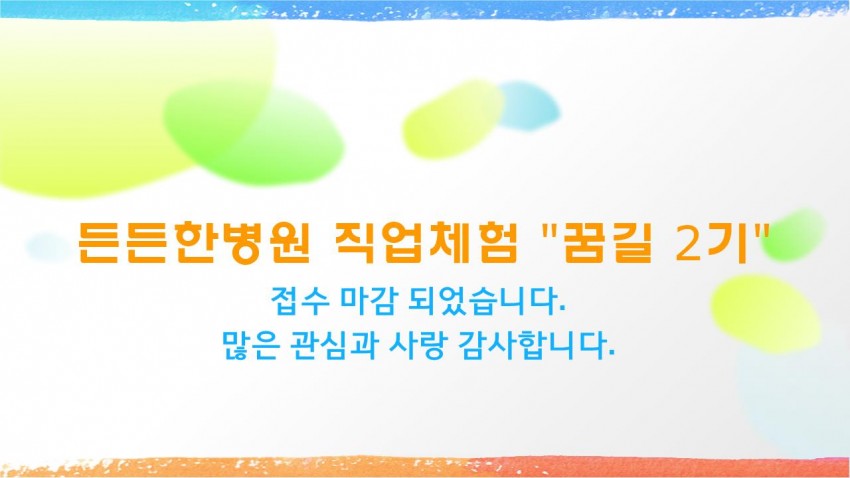 든든한병원 직업체험 "꿈길 2기"

접수 마감 되었습니다.
많은 관심과 사랑 감사합니다.